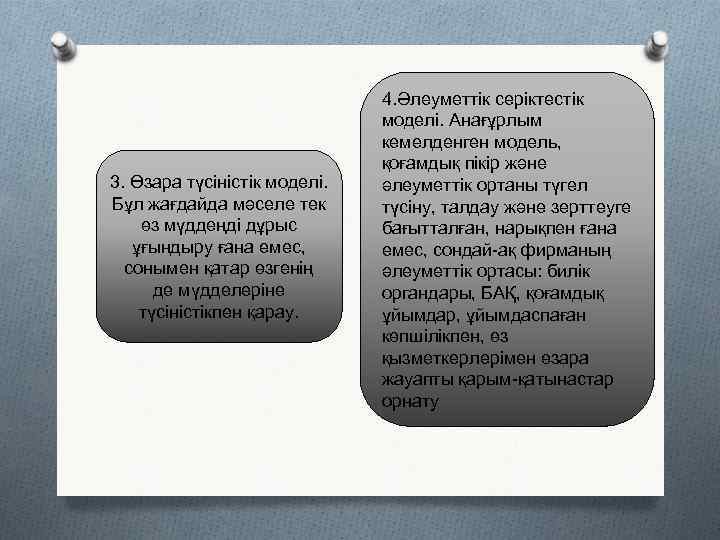 3. Өзара түсіністік моделі. Бұл жағдайда мәселе тек өз мүддеңді дұрыс ұғындыру ғана емес, сонымен қатар өзгенің де мүдделеріне түсіністікпен қарау.

4.Әлеуметтік серіктестік моделі. Анағұрлым кемелденген модель, қоғамдық пікір және әлеуметтік ортаны түгел түсіну, талдау және зерттеуге бағытталған, нарықпен ғана емес, сондай-ақ фирманың әлеуметтік ортасы: билік органдары, БАҚ, қоғамдық ұйымдар, ұйымдаспаған көпшілікпен, өз қызметкерлерімен өзара жауапты қарым-қатынастар орнату